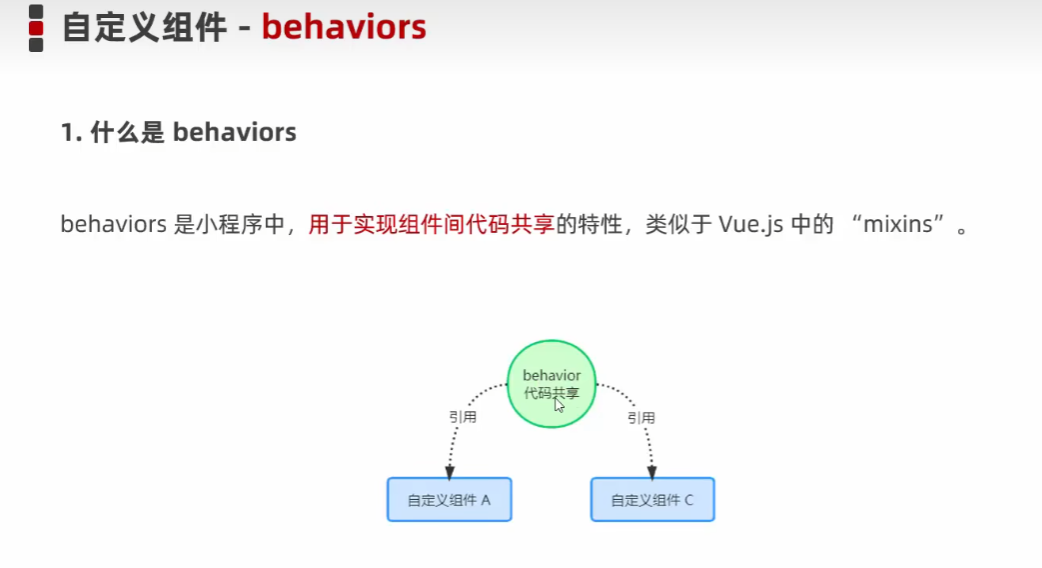 自定义组件 - behaviors

1. 什么是 behaviors

behaviors 是小程序中，用于实现组件间代码共享的特性，类似于 Vue.js 中的 “mixins”。

behavior
代码共享

引用

引用

自定义组件 A

自定义组件 C